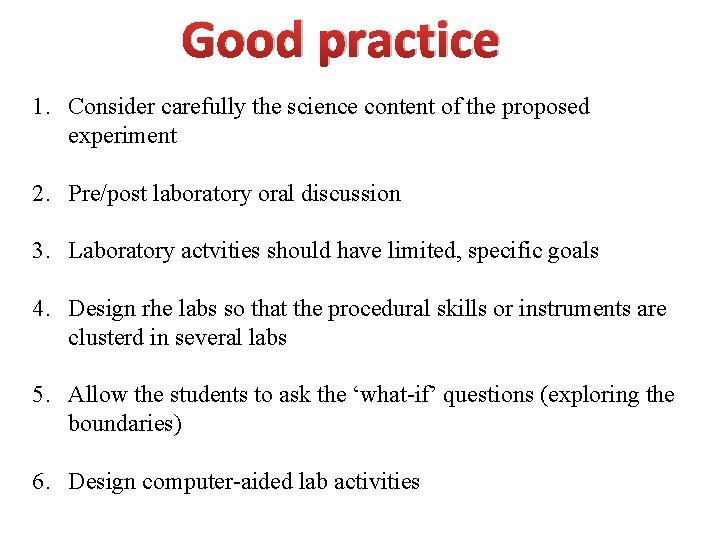 Good practice

1. Consider carefully the science content of the proposed experiment

2. Pre/post laboratory oral discussion

3. Laboratory actvities should have limited, specific goals

4. Design rhe labs so that the procedural skills or instruments are clusterd in several labs

5. Allow the students to ask the ‘what-if’ questions (exploring the boundaries)

6. Design computer-aided lab activities